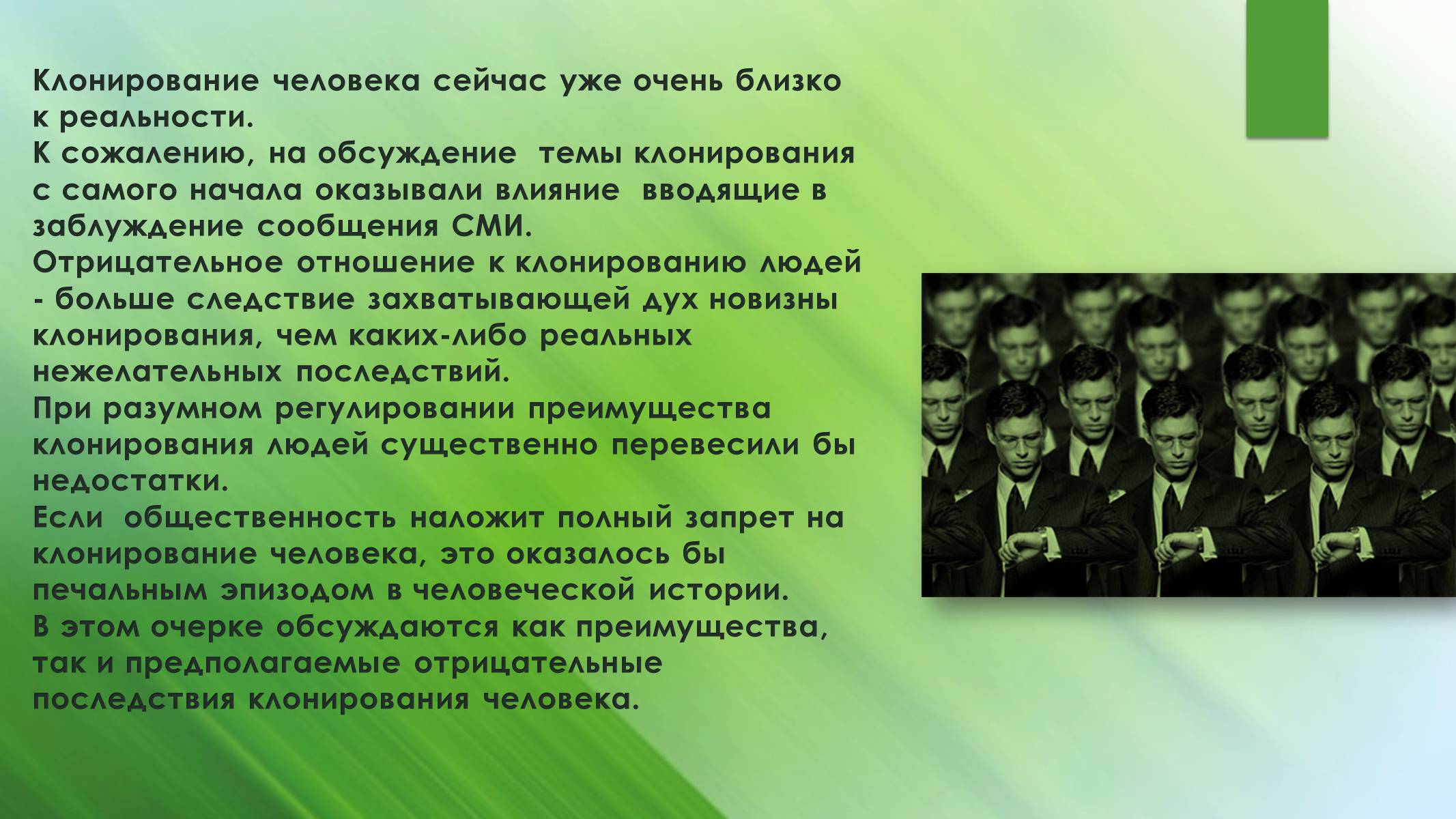 Клонирование человека сейчас уже очень близко к реальности.
К сожалению, на обсуждение темы клонирования с самого начала оказывали влияние вводящие в заблуждение сообщения СМИ.
Отрицательное отношение к клонированию людей - больше следствие захватывающей дух новизны клонирования, чем каких-либо реальных нежелательных последствий.
При разумном регулировании преимущества клонирования людей существенно перевесили бы недостатки.
Если общественность наложит полный запрет на клонирование человека, это оказалось бы печальным эпизодом в человеческой истории.
В этом очерке обсуждаются как преимущества, так и предполагаемые отрицательные последствия клонирования человека.